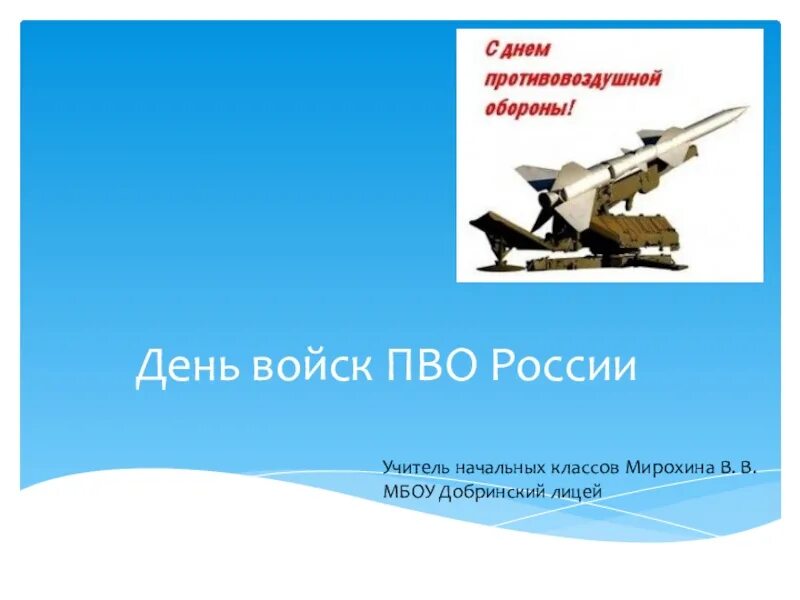 С днем противовоздушной обороны!

День войск ПВО России

Учитель начальных классов Мирохина В. В.
МБОУ Добринский лицей